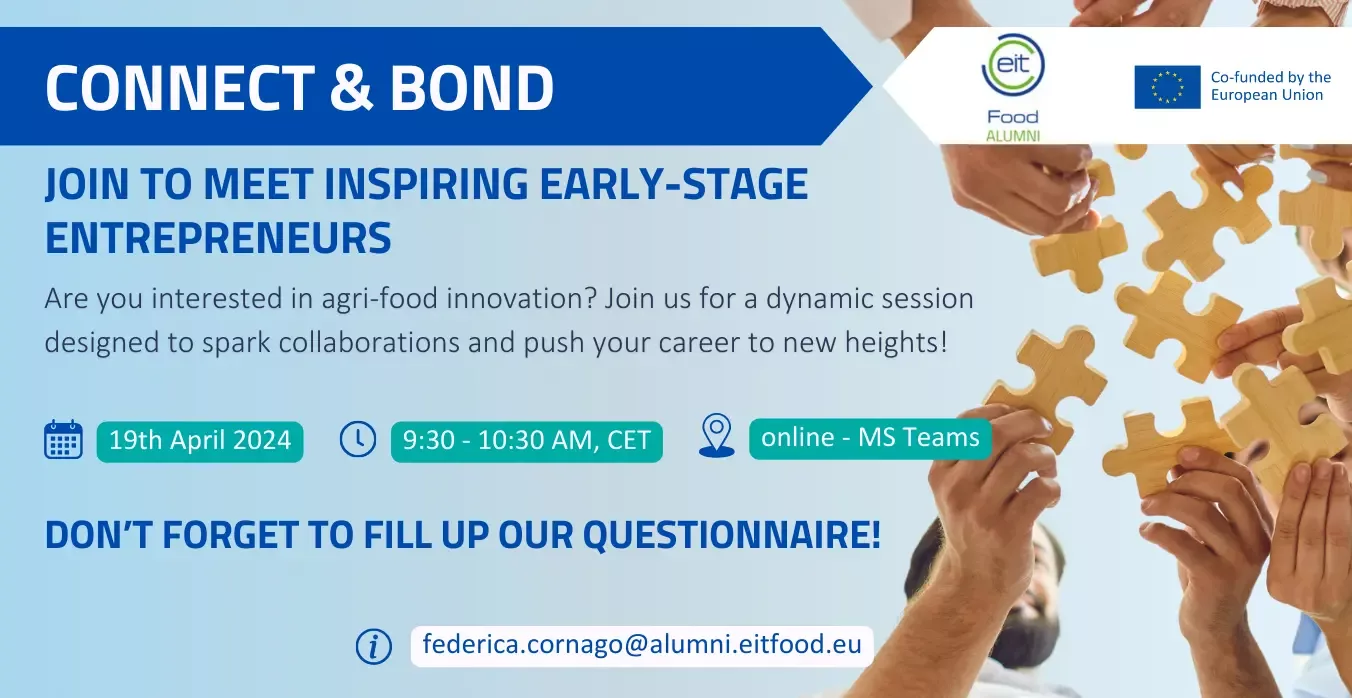 CONNECT & BOND

eit Food ALUMNI

Co-funded by the European Union

JOIN TO MEET INSPIRING EARLY-STAGE ENTREPRENEURS

Are you interested in agri-food innovation? Join us for a dynamic session designed to spark collaborations and push your career to new heights!

19th April 2024

9:30 - 10:30 AM, CET

online - MS Teams

DON'T FORGET TO FILL UP OUR QUESTIONNAIRE!

federica.cornago@alumni.eitfood.eu